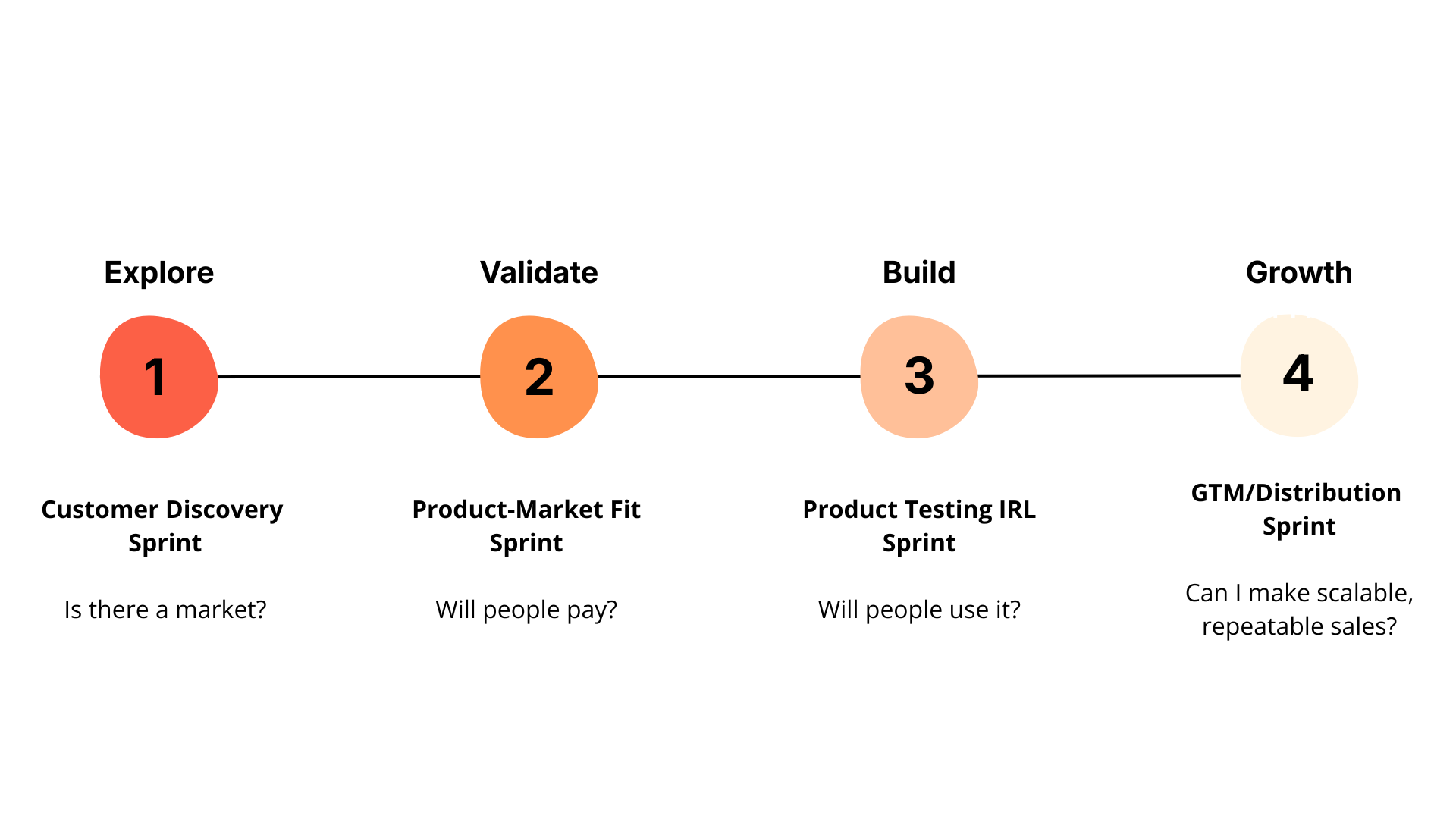 Explore

1

Customer Discovery Sprint

Is there a market?

Validate

2

Product-Market Fit Sprint

Will people pay?

Build

3

Product Testing IRL Sprint

Will people use it?

Growth

4

GTM/Distribution Sprint

Can I make scalable, repeatable sales?